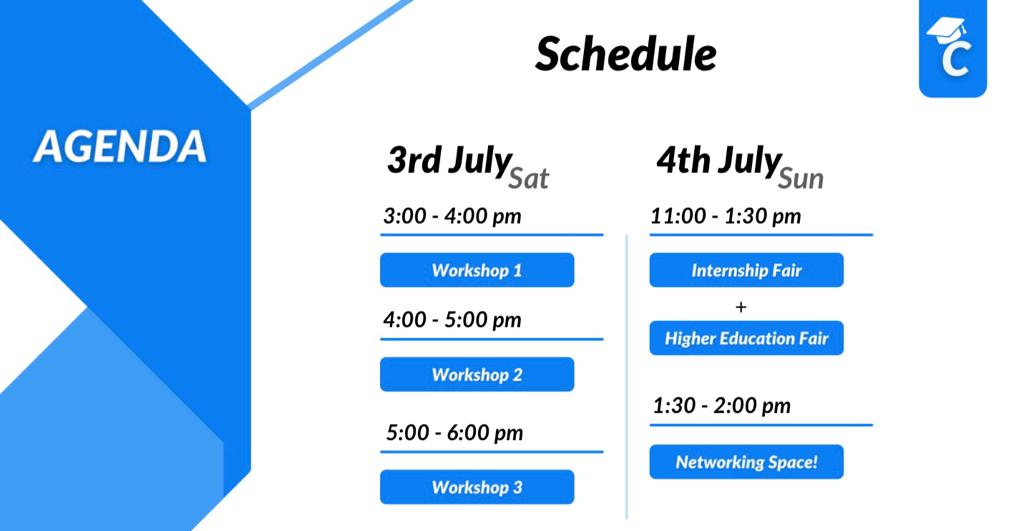 AGENDA

Schedule

C

3rd July Sat

3:00 - 4:00 pm

Workshop 1

4:00 - 5:00 pm

Workshop 2

5:00 - 6:00 pm

Workshop 3

4th July Sun

11:00 - 1:30 pm

Internship Fair

+

Higher Education Fair

1:30 - 2:00 pm

Networking Space!